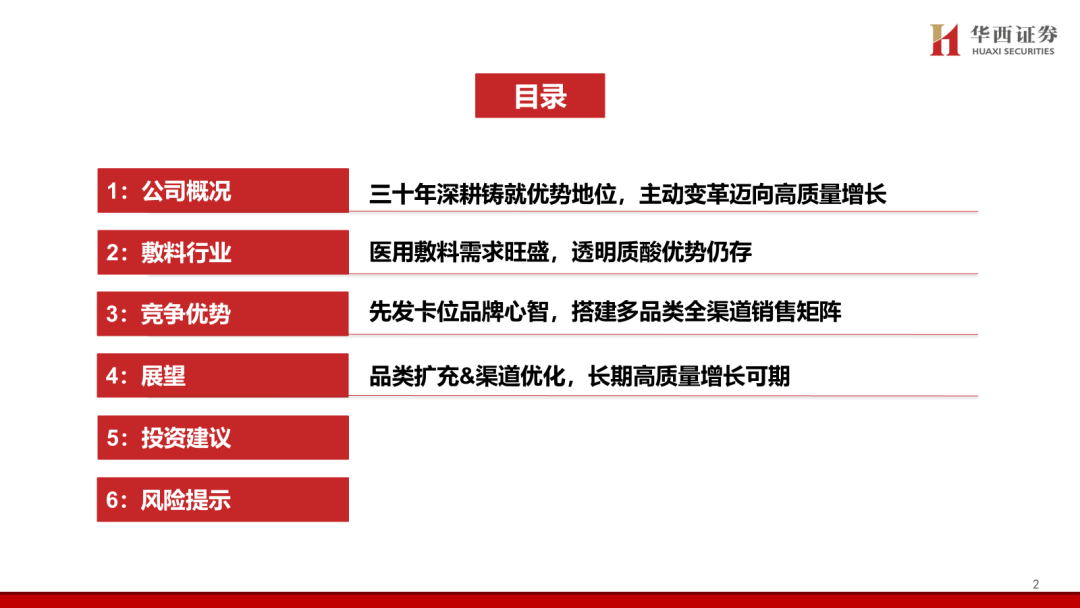 华西证券
HUAXI SECURITIES

目录

1：公司概况

三十年深耕铸就优势地位，主动变革迈向高质量增长

2：敷料行业

医用敷料需求旺盛，透明质酸优势仍存

3：竞争优势

先发卡位品牌心智，搭建多品类全渠道销售矩阵

4：展望

品类扩充&渠道优化，长期高质量增长可期

5：投资建议

6：风险提示

2